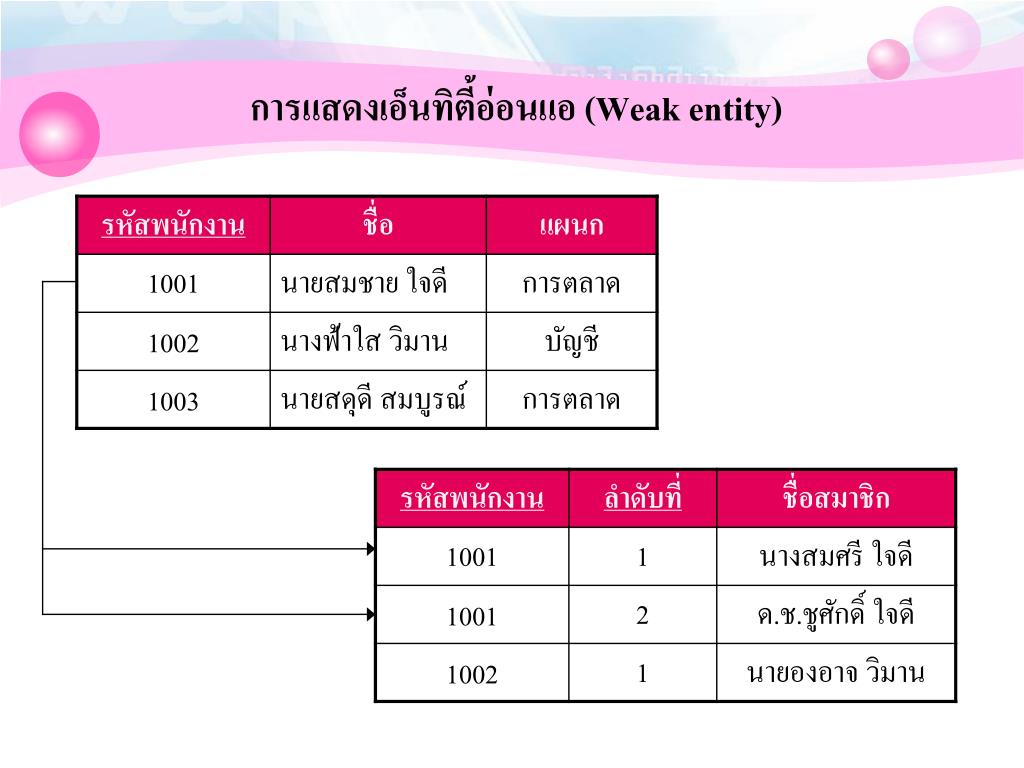 การแสดงเอ็นทิตี้อ่อนแอ (Weak entity)

| รหัสพนักงาน | ชื่อ | แผนก |
|---|---|---|
| 1001 | นายสมชาย ใจดี | การตลาด |
| 1002 | นางฟ้าใส วิมาน | บัญชี |
| 1003 | นายสดุดี สมบูรณ์ | การตลาด |

| รหัสพนักงาน | ลำดับที่ | ชื่อสมาชิก |
|---|---|---|
| 1001 | 1 | นางสมศรี ใจดี |
| 1001 | 2 | ด.ช.ชูศักดิ์ ใจดี |
| 1002 | 1 | นายองอาจ วิมาน |